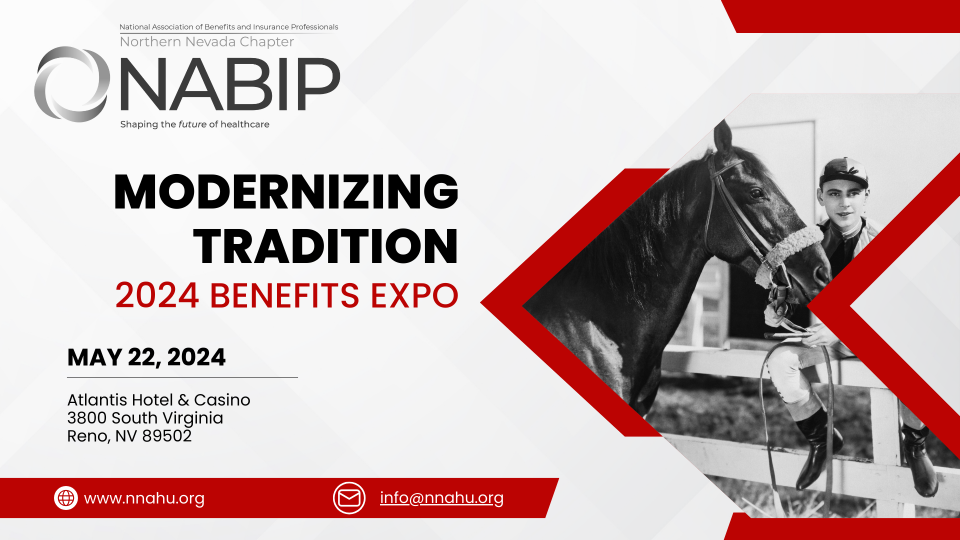 National Association of Benefits and Insurance Professionals
Northern Nevada Chapter
NABIP
Shaping the future of healthcare

MODERNIZING TRADITION
2024 BENEFITS EXPO

MAY 22, 2024

Atlantis Hotel & Casino
3800 South Virginia
Reno, NV 89502

www.nnahu.org
info@nnahu.org